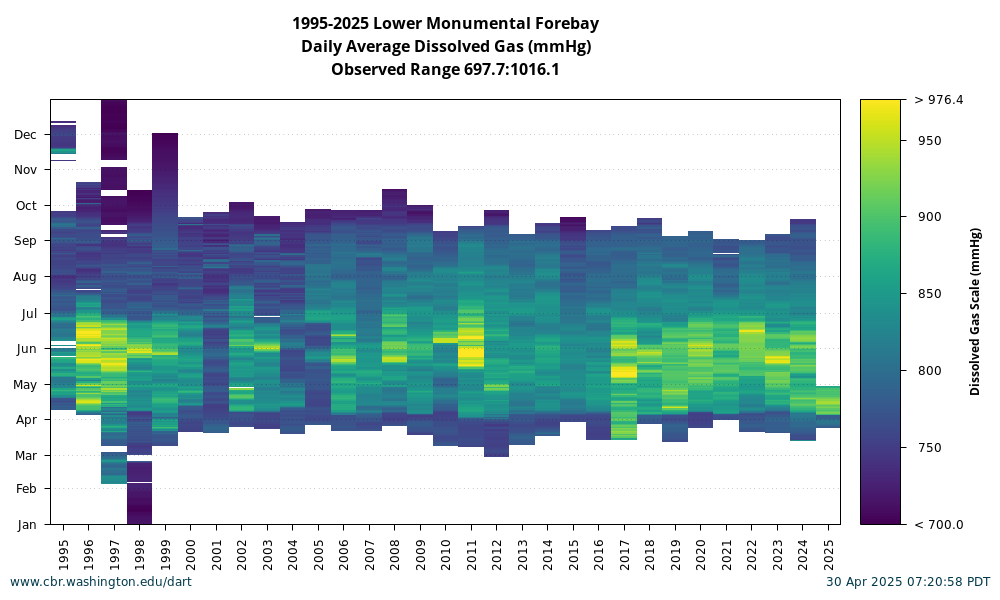 1995-2025 Lower Monumental Forebay
Daily Average Dissolved Gas (mmHg)
Observed Range 697.7:1016.1

Dec
Nov
Oct
Sep
Aug
Jul
Jun
May
Apr
Mar
Feb
Jan

1995
1996
1997
1998
1999
2000
2001
2002
2003
2004
2005
2006
2007
2008
2009
2010
2011
2012
2013
2014
2015
2016
2017
2018
2019
2020
2021
2022
2023
2024
2025

> 976.4
950
900
850
800
750
< 700.0

Dissolved Gas Scale (mmHg)

www.cbr.washington.edu/dart
30 Apr 2025 07:20:58 PDT